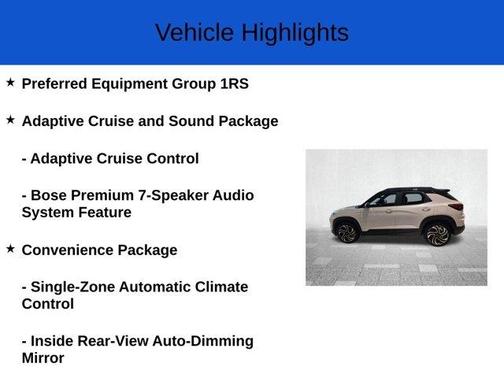 Vehicle Highlights

★ Preferred Equipment Group 1RS

★ Adaptive Cruise and Sound Package

- Adaptive Cruise Control

- Bose Premium 7-Speaker Audio System Feature

★ Convenience Package

- Single-Zone Automatic Climate Control

- Inside Rear-View Auto-Dimming Mirror